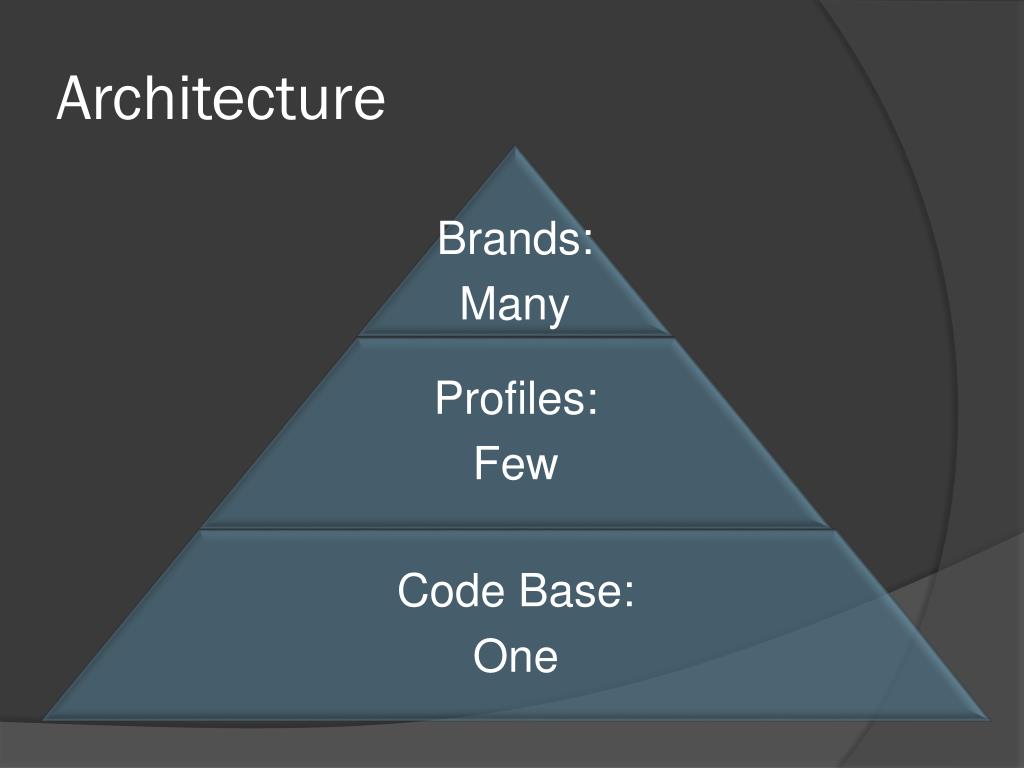 Architecture

Brands:
Many

Profiles:
Few

Code Base:
One